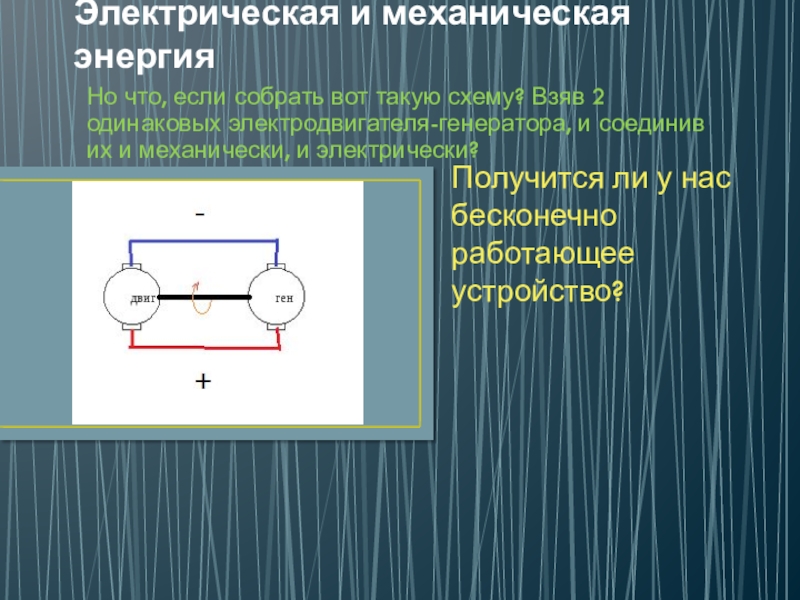 Электрическая и механическая энергия

Но что, если собрать вот такую схему? Взяв 2 одинаковых электродвигателя-генератора, и соединив их и механически, и электрически?

-

двиг

ген

+

Получится ли у нас бесконечно работающее устройство?